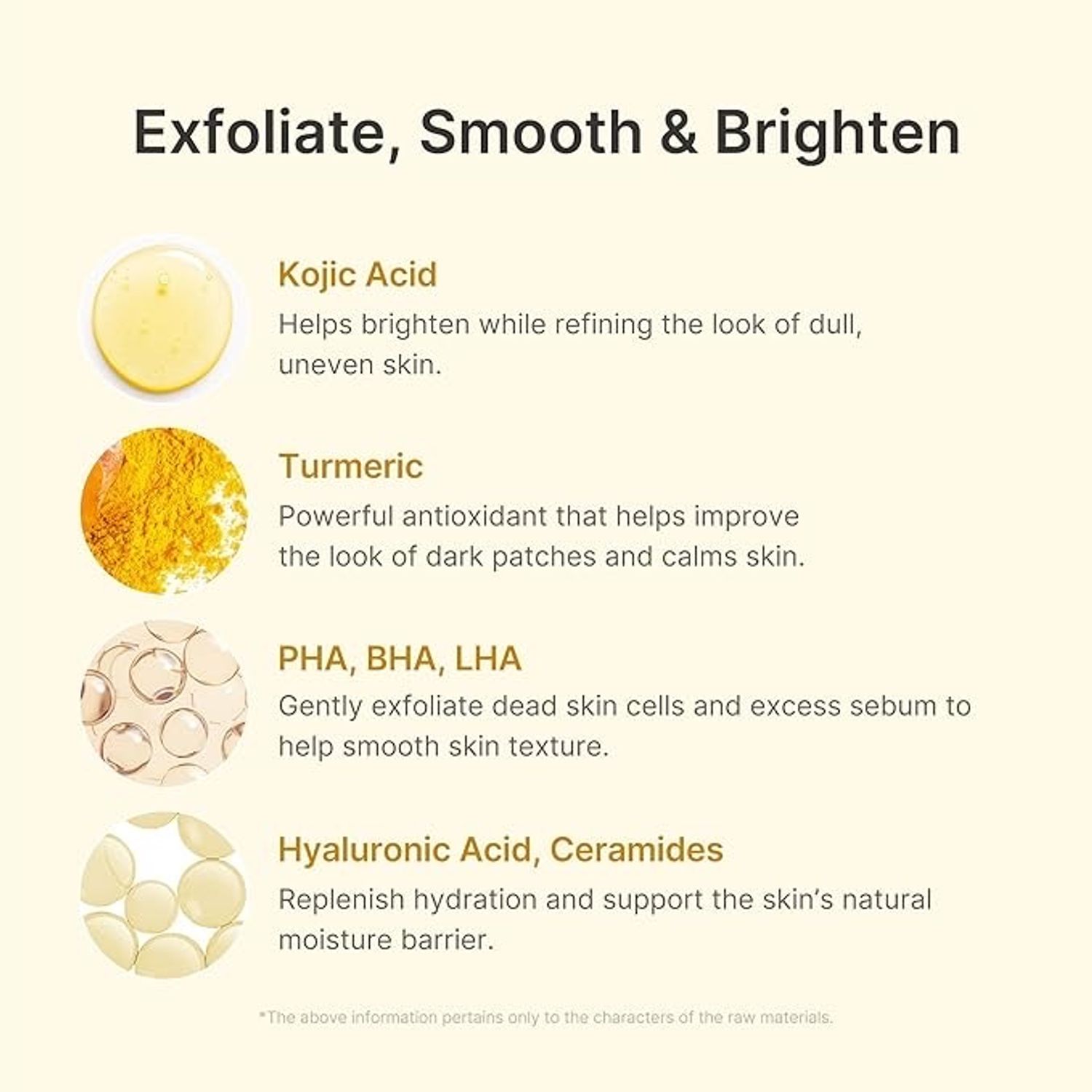 Exfoliate, Smooth & Brighten

Kojic Acid
Helps brighten while refining the look of dull, uneven skin.

Turmeric
Powerful antioxidant that helps improve the look of dark patches and calms skin.

PHA, BHA, LHA
Gently exfoliate dead skin cells and excess sebum to help smooth skin texture.

Hyaluronic Acid, Ceramides
Replenish hydration and support the skin's natural moisture barrier.

*The above information pertains only to the characters of the raw materials.